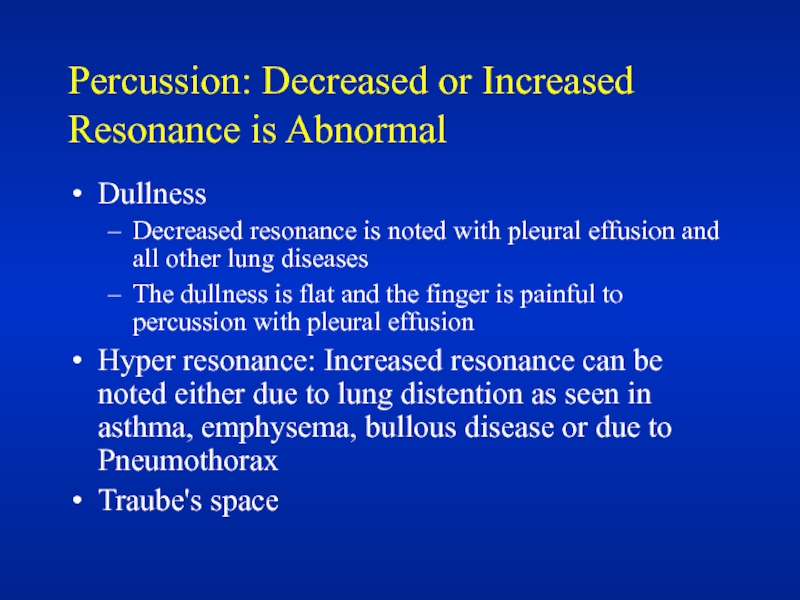 Percussion: Decreased or Increased Resonance is Abnormal

• Dullness
  – Decreased resonance is noted with pleural effusion and all other lung diseases
  – The dullness is flat and the finger is painful to percussion with pleural effusion
• Hyper resonance: Increased resonance can be noted either due to lung distention as seen in asthma, emphysema, bullous disease or due to Pneumothorax
• Traube's space